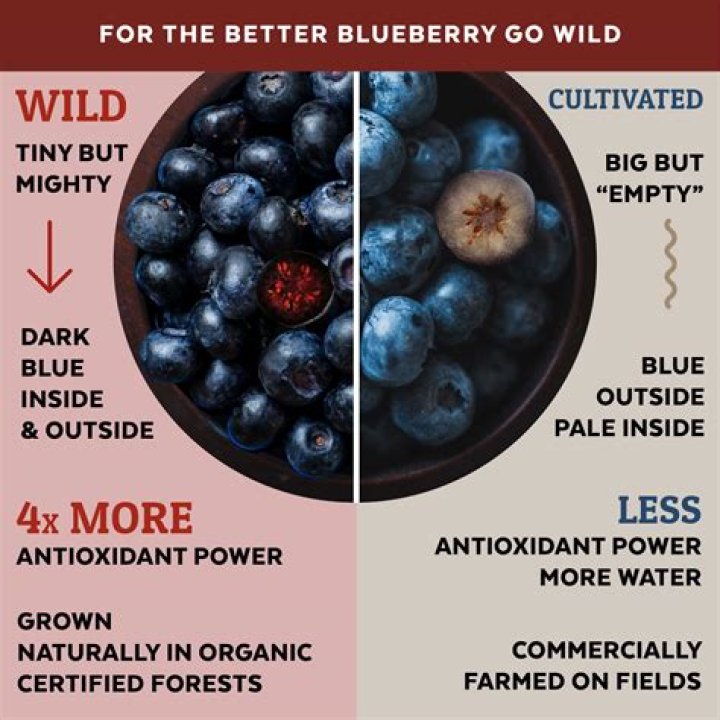 FOR THE BETTER BLUEBERRY GO WILD

WILD

TINY BUT MIGHTY

DARK BLUE INSIDE & OUTSIDE

4x MORE

ANTIOXIDANT POWER

GROWN NATURALLY IN ORGANIC CERTIFIED FORESTS

CULTIVATED

BIG BUT "EMPTY"

BLUE OUTSIDE PALE INSIDE

LESS

ANTIOXIDANT POWER MORE WATER

COMMERCIALLY FARMED ON FIELDS